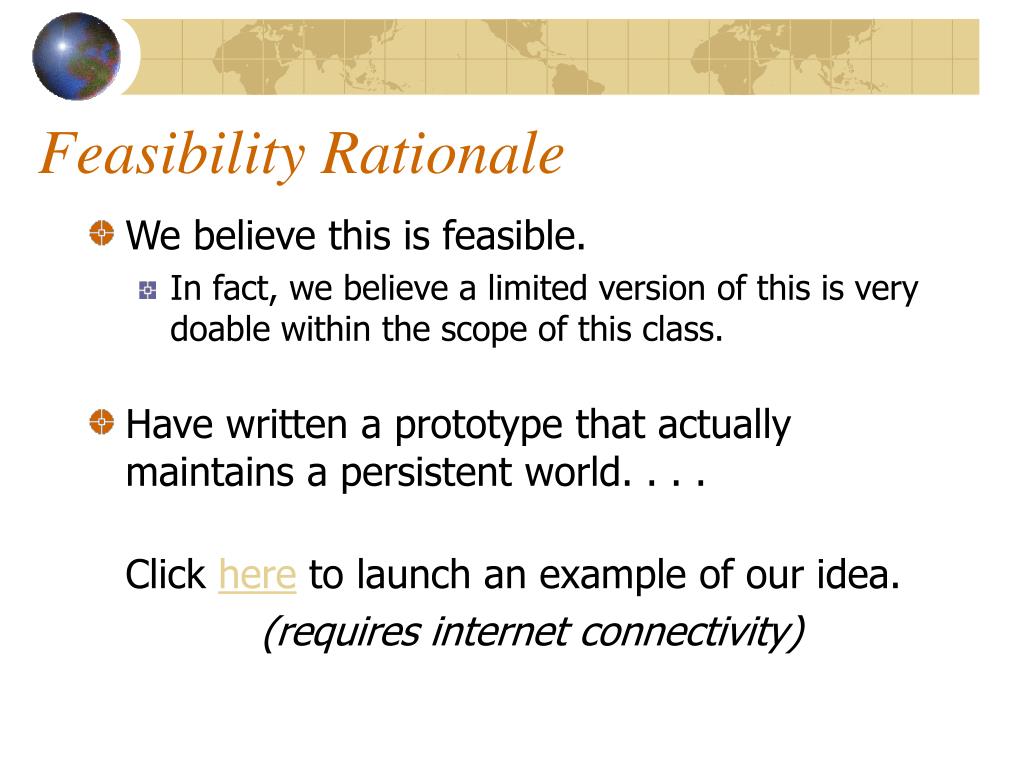 Feasibility Rationale

We believe this is feasible.

In fact, we believe a limited version of this is very doable within the scope of this class.

Have written a prototype that actually maintains a persistent world. . . .

Click here to launch an example of our idea.

(requires internet connectivity)